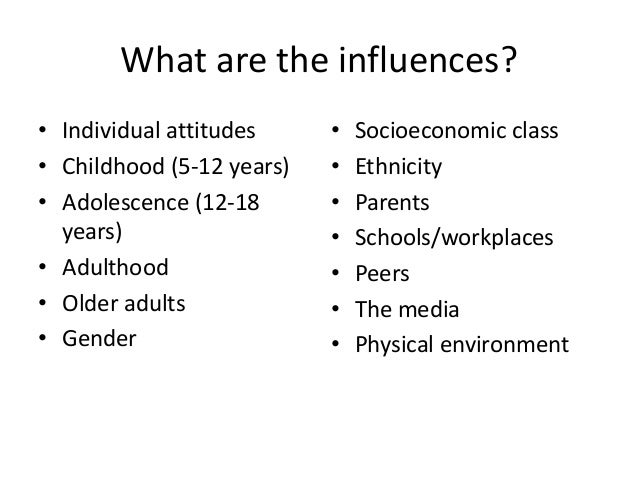 What are the influences?

• Individual attitudes
• Childhood (5-12 years)
• Adolescence (12-18 years)
• Adulthood
• Older adults
• Gender

• Socioeconomic class
• Ethnicity
• Parents
• Schools/workplaces
• Peers
• The media
• Physical environment